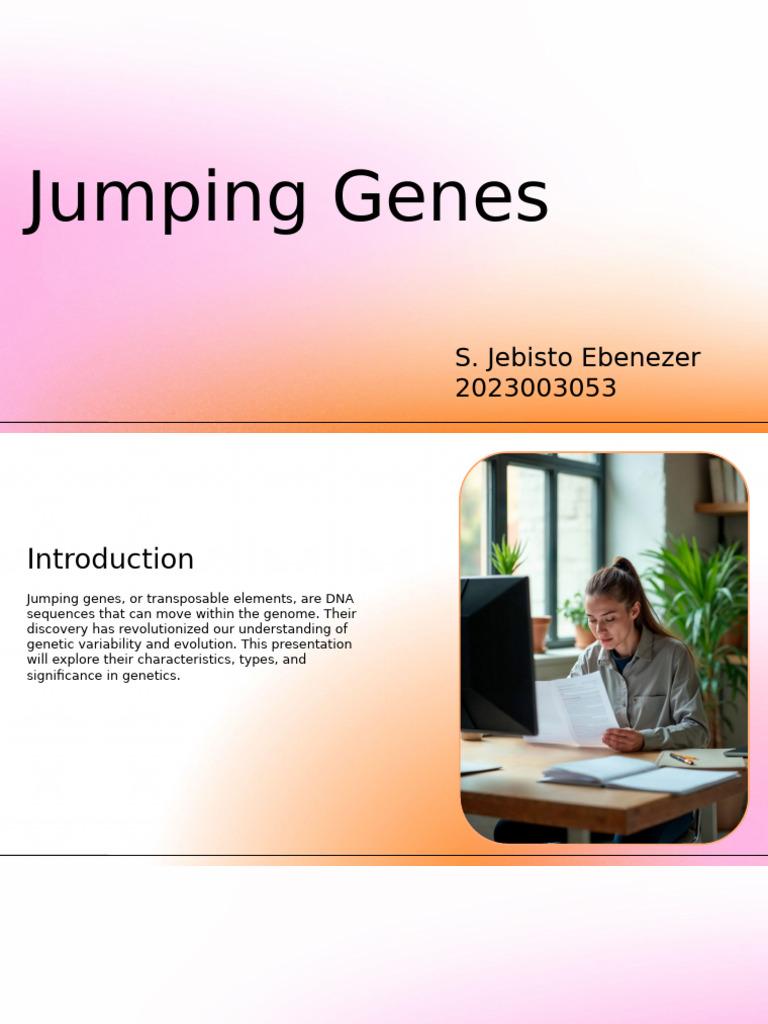 Jumping Genes

S. Jebisto Ebenezer
2023003053

Introduction

Jumping genes, or transposable elements, are DNA sequences that can move within the genome. Their discovery has revolutionized our understanding of genetic variability and evolution. This presentation will explore their characteristics, types, and significance in genetics.